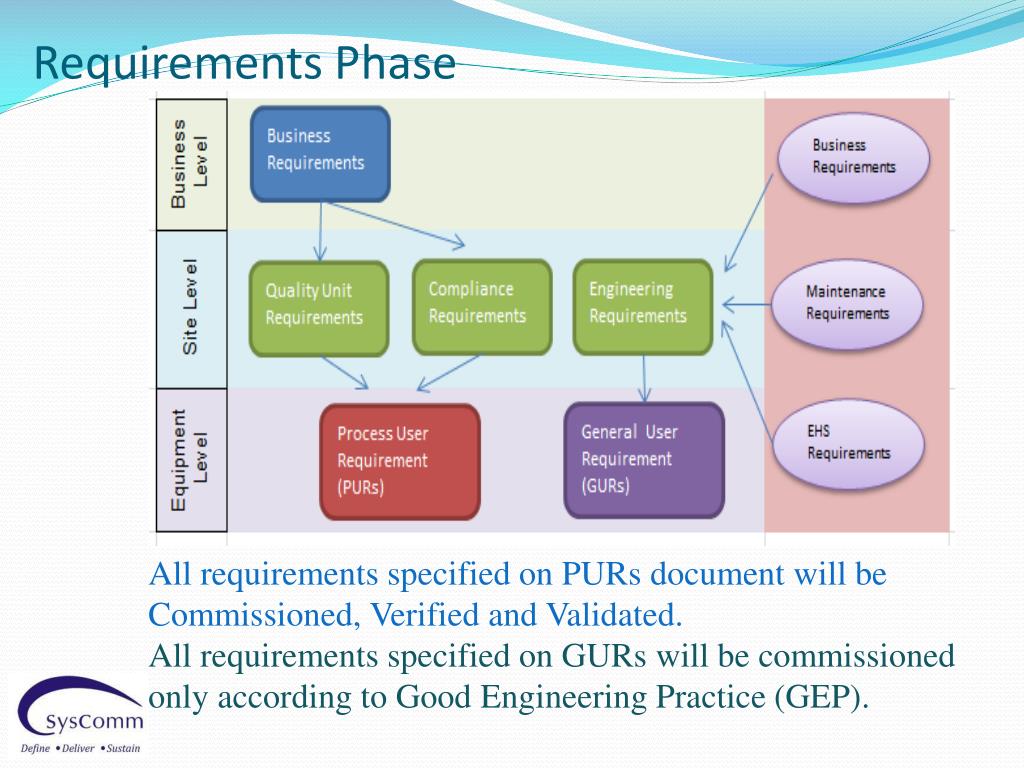 Requirements Phase

Business Level

Site Level

Equipment Level

Business Requirements

Quality Unit Requirements

Compliance Requirements

Engineering Requirements

Process User Requirement (PURs)

General User Requirement (GURs)

Business Requirements

Maintenance Requirements

EHS Requirements

All requirements specified on PURs document will be Commissioned, Verified and Validated.
All requirements specified on GURs will be commissioned only according to Good Engineering Practice (GEP).

SysComm
Define • Deliver • Sustain